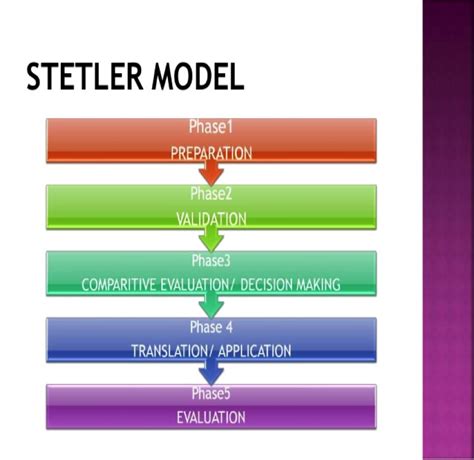 STETLER MODEL

Phase1
PREPARATION

Phase2
VALIDATION

Phase3
COMPARITIVE EVALUATION/ DECISION MAKING

Phase 4
TRANSLATION/ APPLICATION

Phase5
EVALUATION